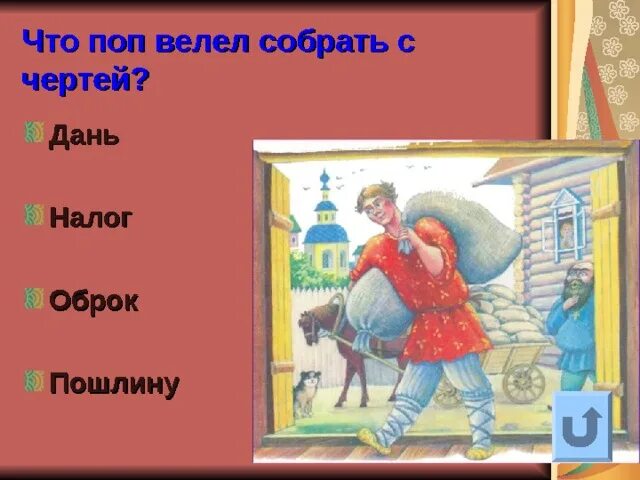 Что поп велел собрать с чертей?

Дань

Налог

Оброк

Пошлину